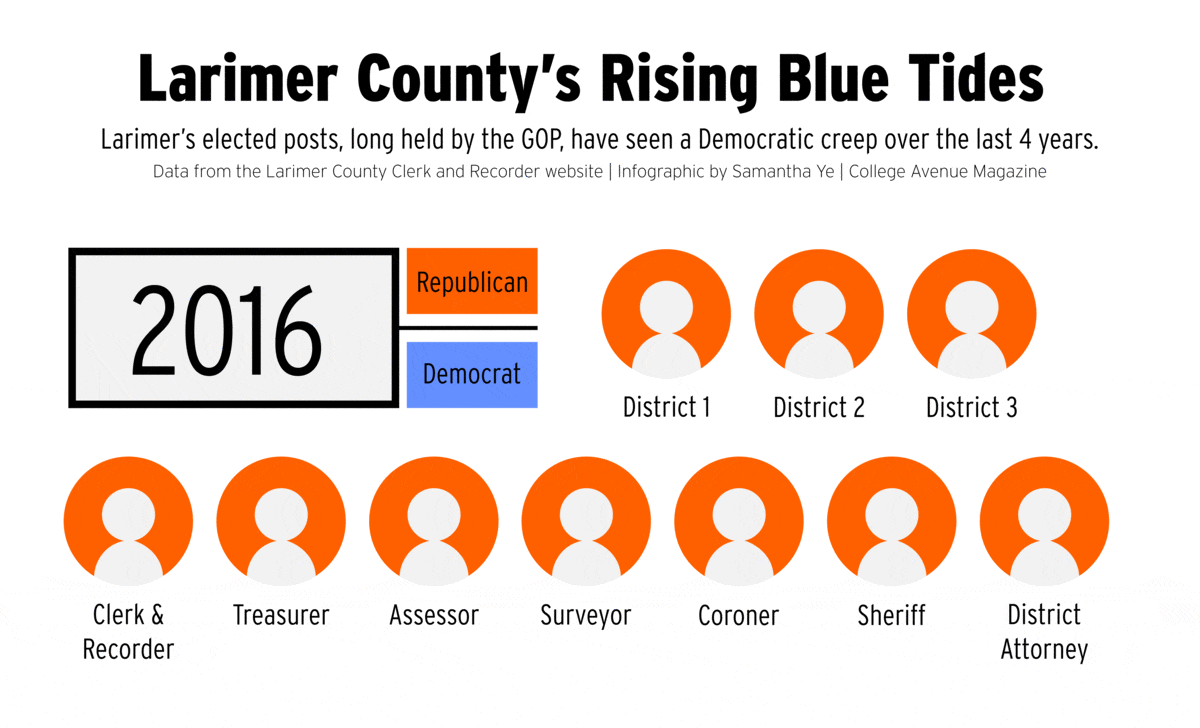 Larimer County's Rising Blue Tides

Larimer's elected posts, long held by the GOP, have seen a Democratic creep over the last 4 years.

Data from the Larimer County Clerk and Recorder website | Infographic by Samantha Ye | College Avenue Magazine

2016

Republican

Democrat

District 1

District 2

District 3

Clerk & Recorder

Treasurer

Assessor

Surveyor

Coroner

Sheriff

District Attorney